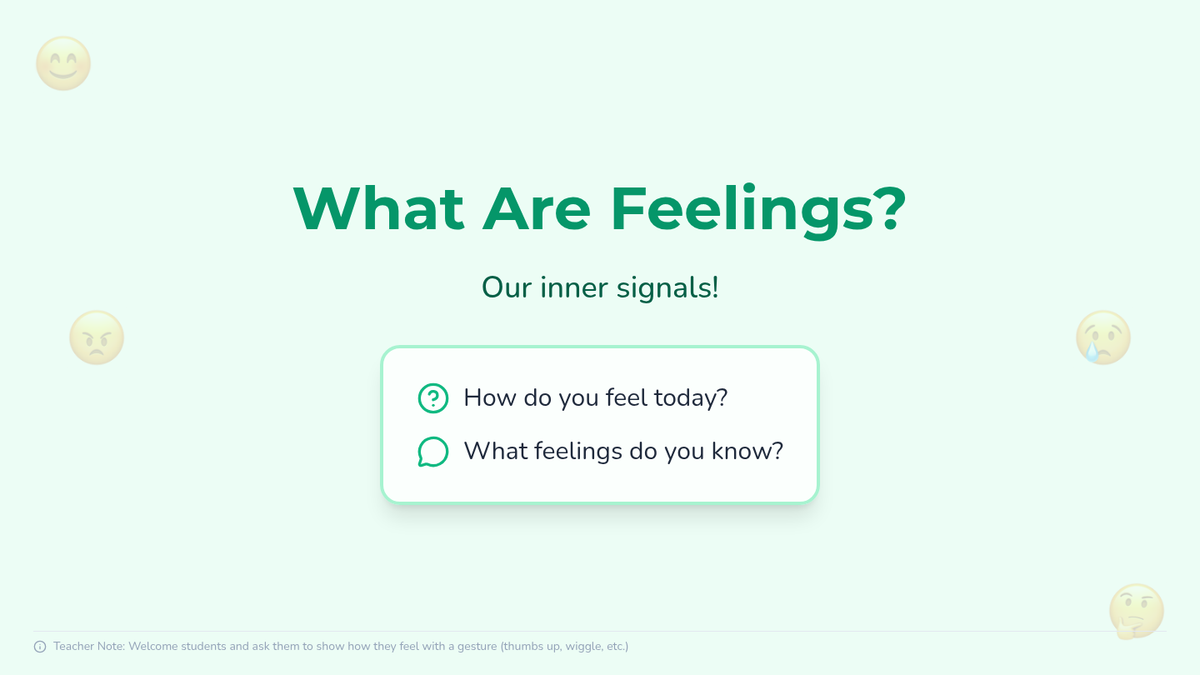 What Are Feelings?

Our inner signals!

How do you feel today?

What feelings do you know?

Teacher Note: Welcome students and ask them to show how they feel with a gesture (thumbs up, wiggle, etc.)